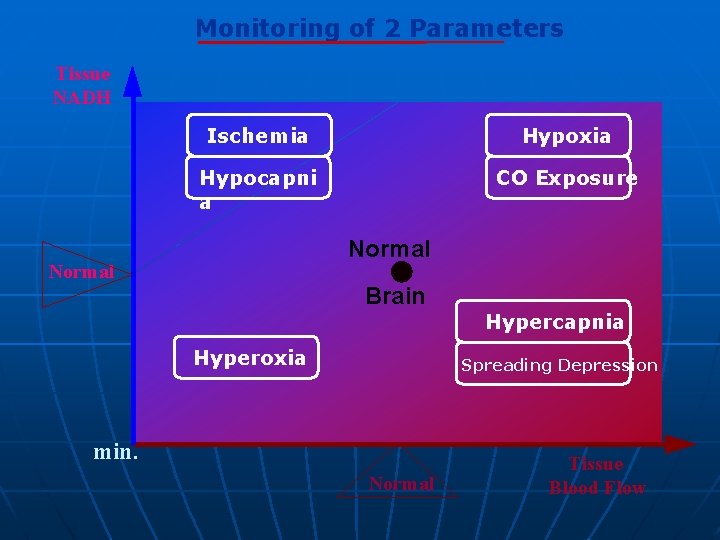 Monitoring of 2 Parameters

Tissue NADH

Ischemia

Hypocapnia

Hypoxia

CO Exposure

Normal

Normal

Brain

Hypercapnia

Spreading Depression

Hyperoxia

min.

Normal

Tissue Blood Flow